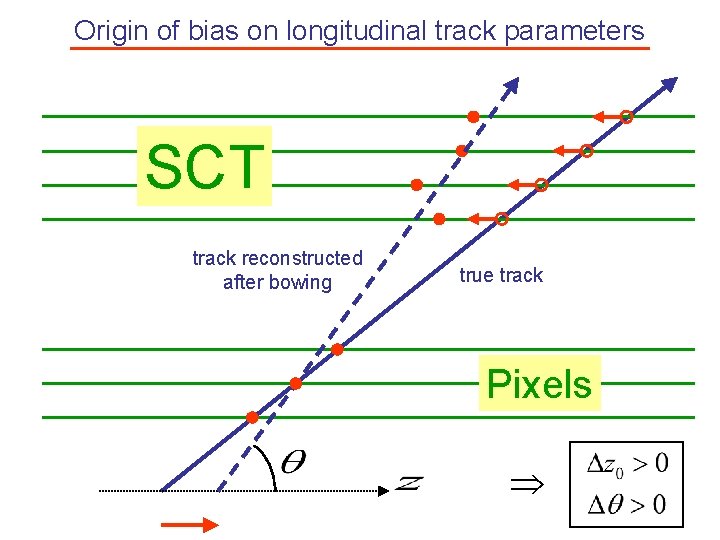 Origin of bias on longitudinal track parameters

SCT

track reconstructed after bowing

true track

Pixels

$\theta$

$z$

$\Rightarrow$

$\Delta z_0 > 0$
$\Delta \theta > 0$